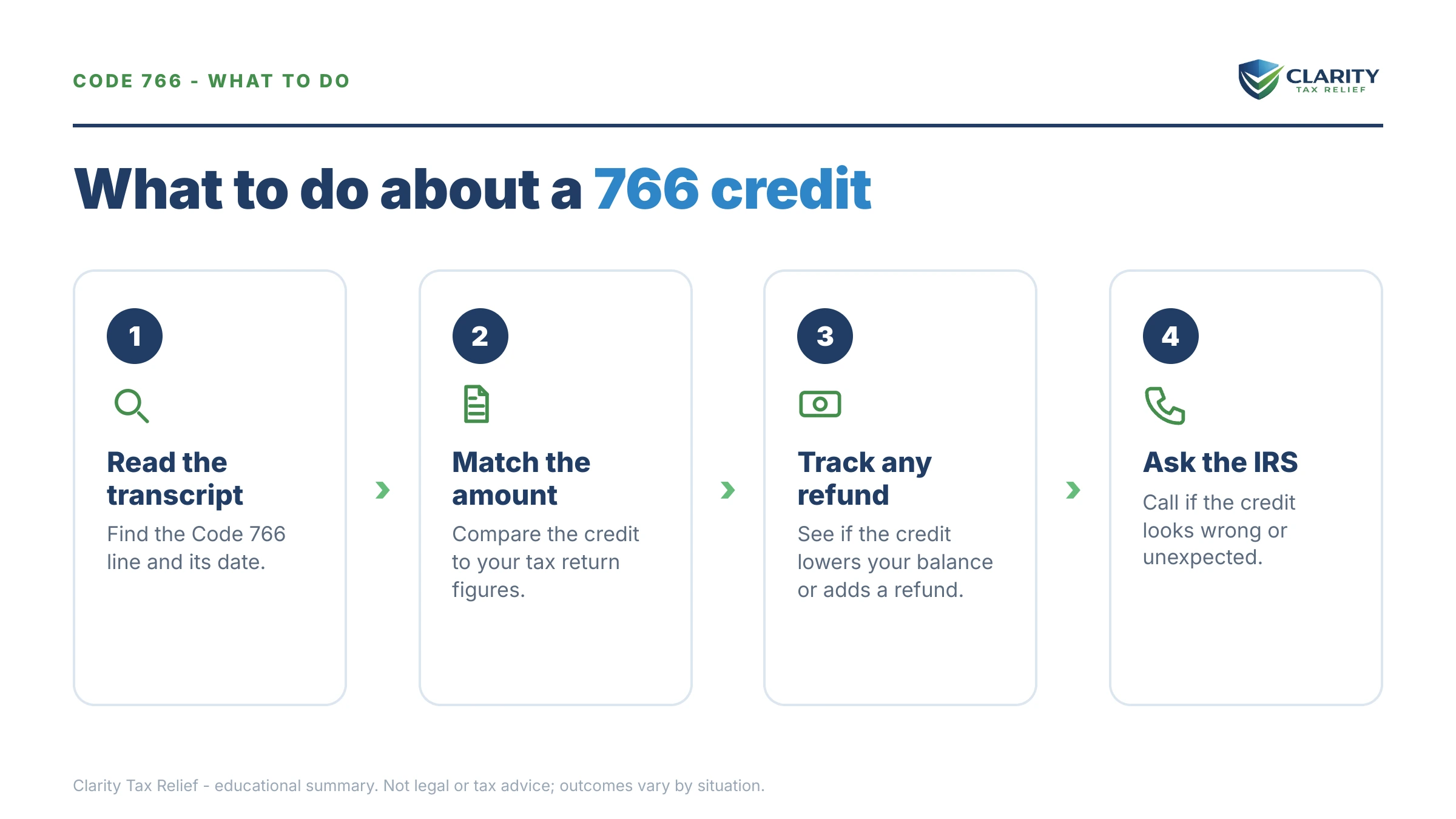 CODE 766 - WHAT TO DO

CLARITY
TAX RELIEF

What to do about a 766 credit

1

Read the transcript

Find the Code 766 line and its date.

2

Match the amount

Compare the credit to your tax return figures.

3

Track any refund

See if the credit lowers your balance or adds a refund.

4

Ask the IRS

Call if the credit looks wrong or unexpected.

Clarity Tax Relief - educational summary. Not legal or tax advice; outcomes vary by situation.